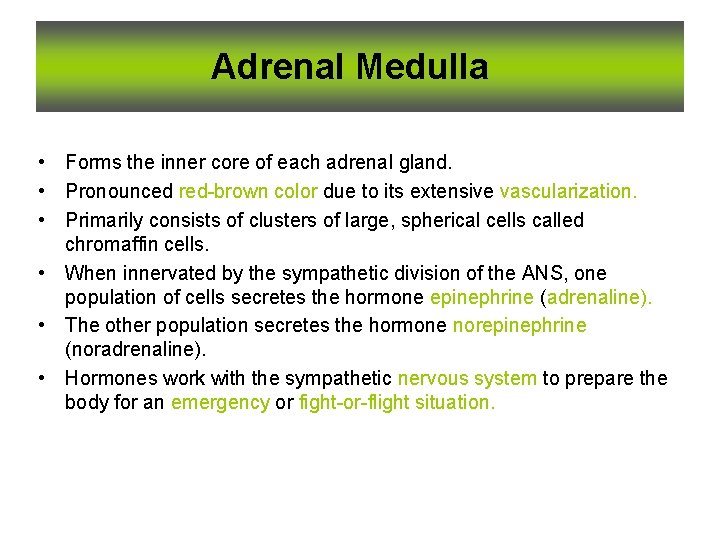 Adrenal Medulla

• Forms the inner core of each adrenal gland.
• Pronounced red-brown color due to its extensive vascularization.
• Primarily consists of clusters of large, spherical cells called chromaffin cells.
• When innervated by the sympathetic division of the ANS, one population of cells secretes the hormone epinephrine (adrenaline).
• The other population secretes the hormone norepinephrine (noradrenaline).
• Hormones work with the sympathetic nervous system to prepare the body for an emergency or fight-or-flight situation.